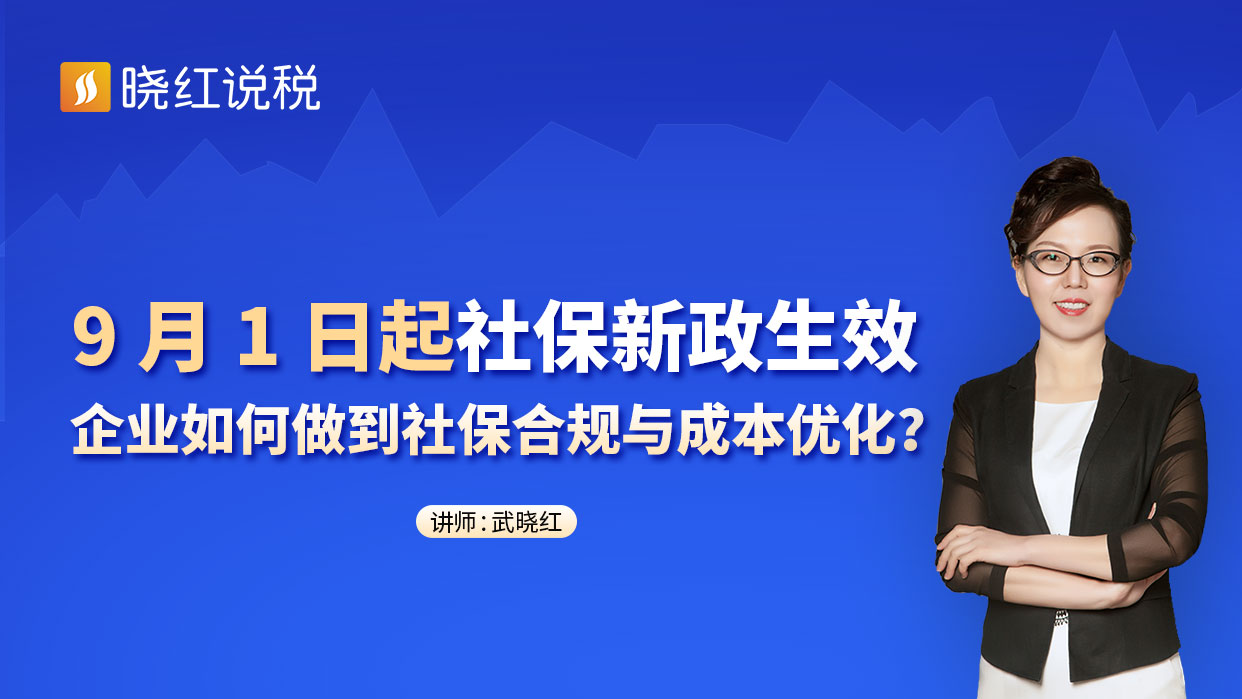 晓红说税

9 月 1 日起社保新政生效
企业如何做到社保合规与成本优化?

讲师：武晓红